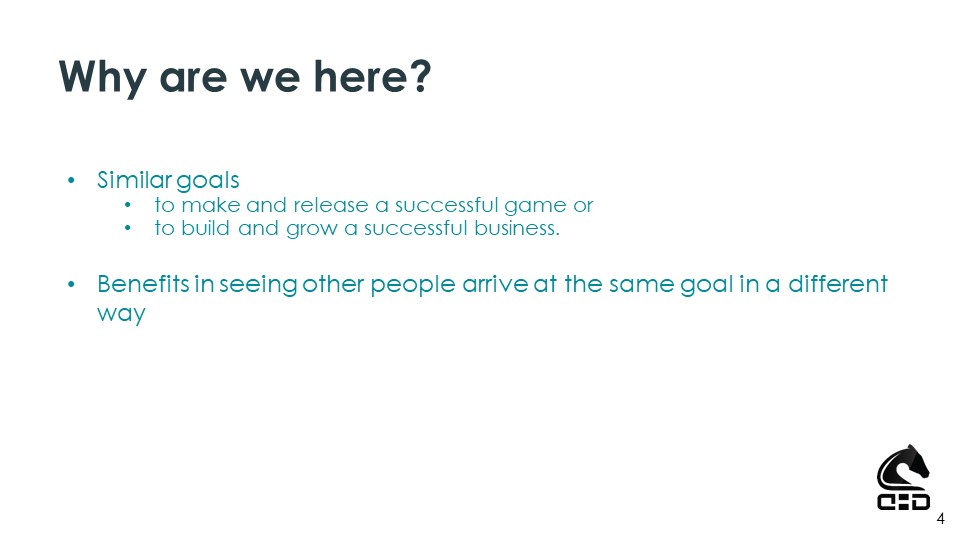 Why are we here?

• Similar goals
  • to make and release a successful game or
  • to build and grow a successful business.

• Benefits in seeing other people arrive at the same goal in a different way

4